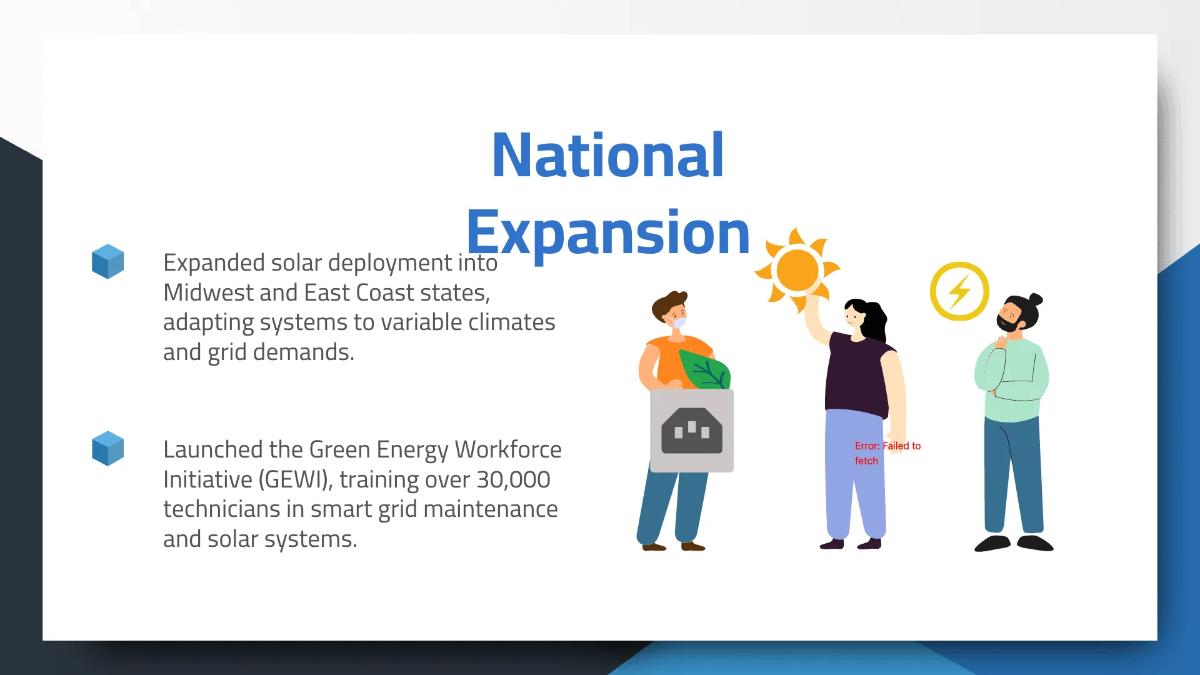 National Expansion

Expanded solar deployment into Midwest and East Coast states, adapting systems to variable climates and grid demands.

Launched the Green Energy Workforce Initiative (GEWI), training over 30,000 technicians in smart grid maintenance and solar systems.

Error: Failed to fetch